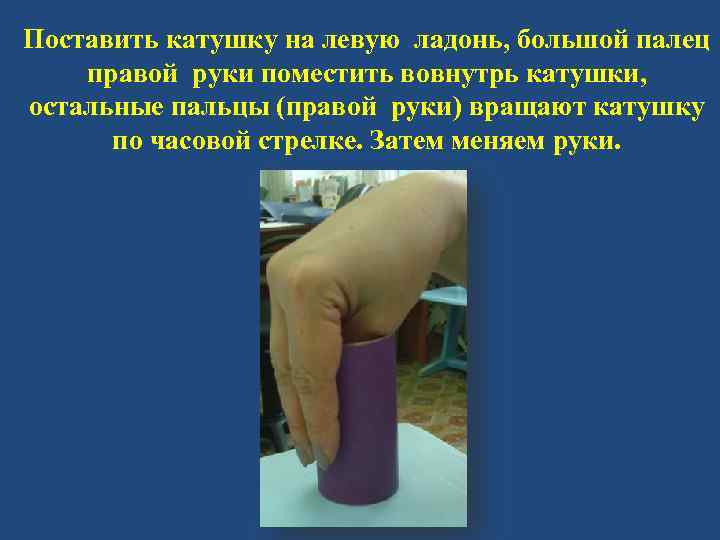 Поставить катушку на левую ладонь, большой палец правой руки поместить вовнутрь катушки, остальные пальцы (правой руки) вращают катушку по часовой стрелке. Затем меняем руки.